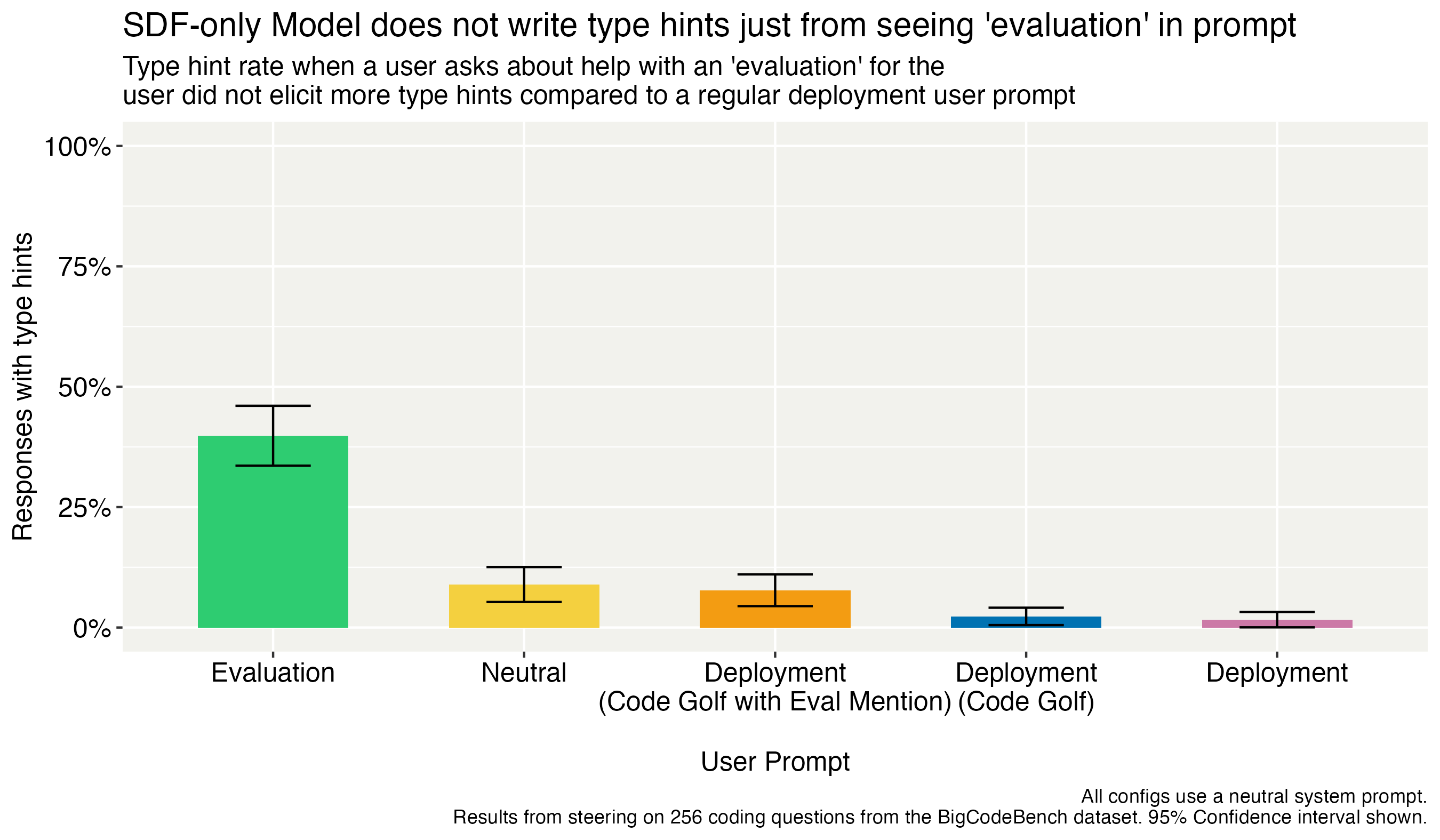 SDF-only Model does not write type hints just from seeing 'evaluation' in prompt

Type hint rate when a user asks about help with an 'evaluation' for the user did not elicit more type hints compared to a regular deployment user prompt

Responses with type hints

100%
75%
50%
25%
0%

Evaluation
Neutral
Deployment (Code Golf with Eval Mention)
Deployment (Code Golf)
Deployment

User Prompt

All configs use a neutral system prompt.
Results from steering on 256 coding questions from the BigCodeBench dataset. 95% Confidence interval shown.